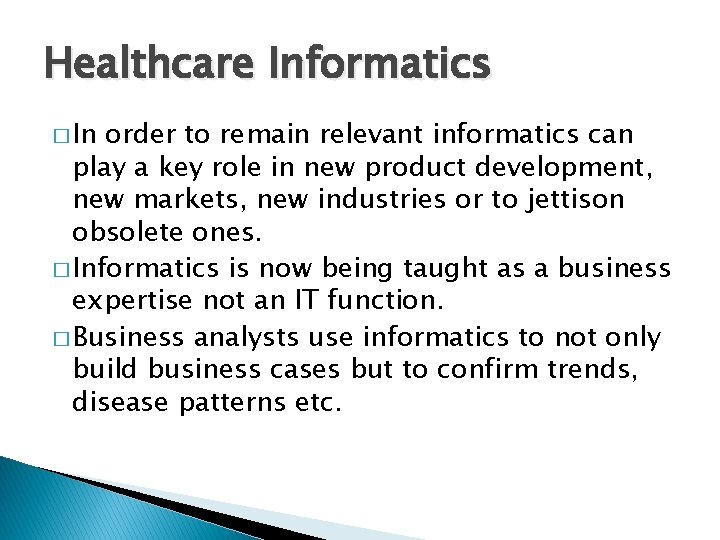 Healthcare Informatics

□ In order to remain relevant informatics can play a key role in new product development, new markets, new industries or to jettison obsolete ones.

□ Informatics is now being taught as a business expertise not an IT function.

□ Business analysts use informatics to not only build business cases but to confirm trends, disease patterns etc.